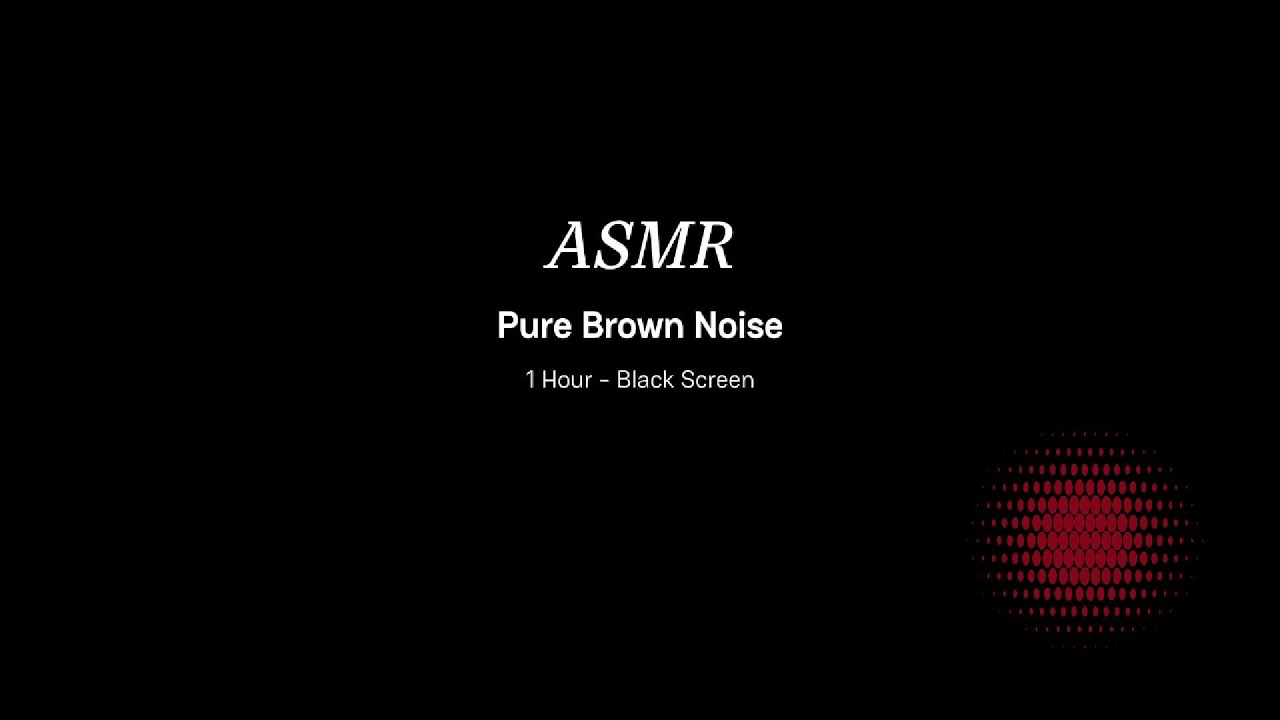 ASMR

Pure Brown Noise

1 Hour - Black Screen